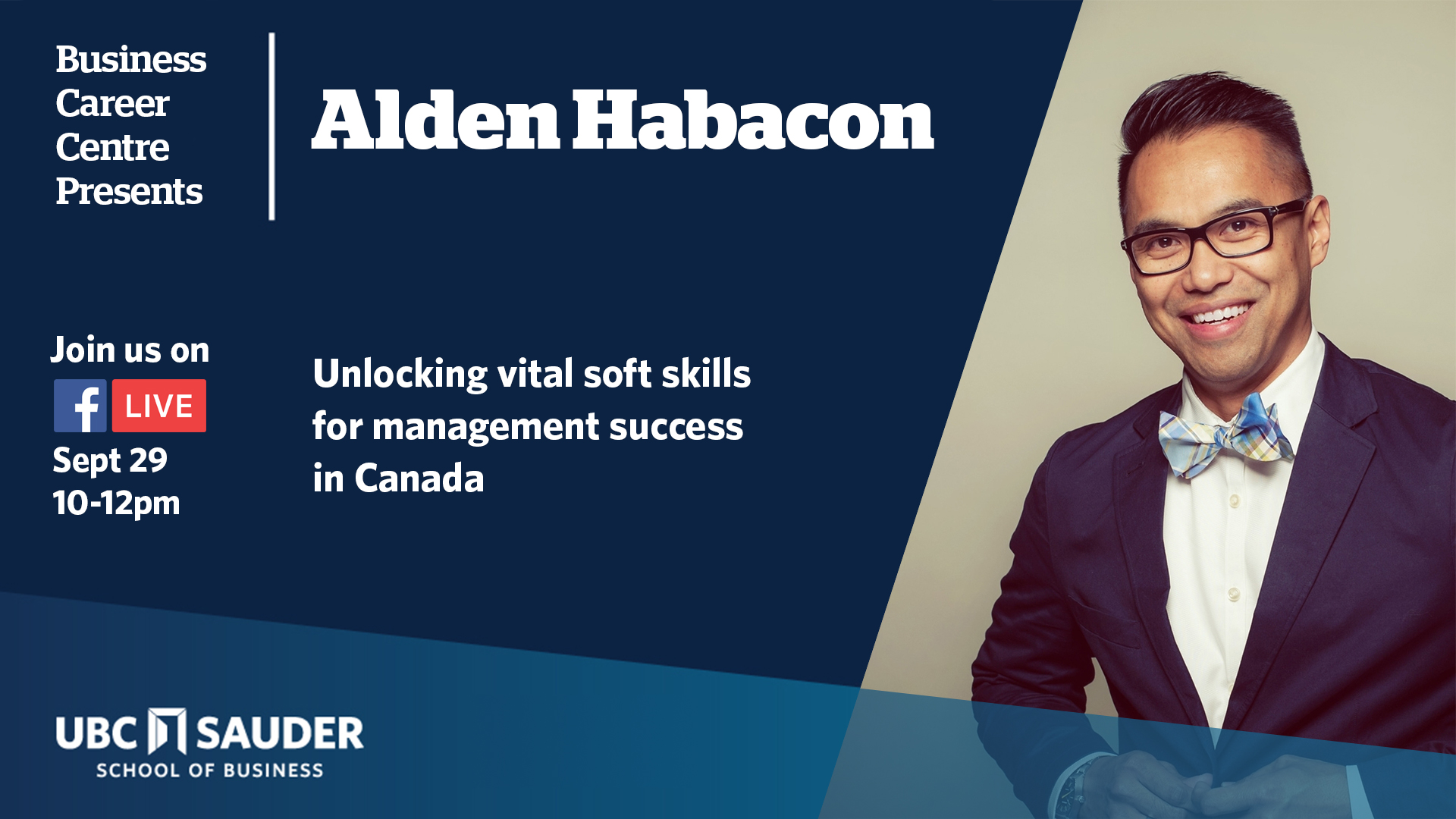 Business
Career
Centre
Presents

Alden Habacon

Join us on
f LIVE
Sept 29
10-12pm

Unlocking vital soft skills for management success in Canada

UBC SAUDER
SCHOOL OF BUSINESS